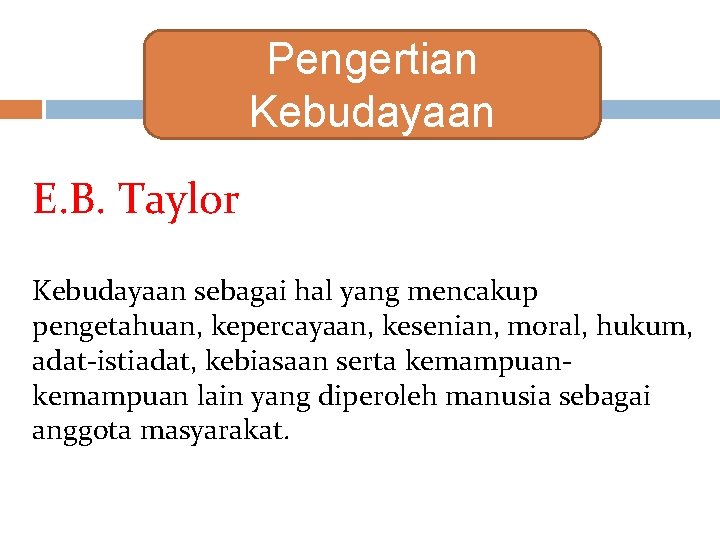 Pengertian Kebudayaan

E.B. Taylor

Kebudayaan sebagai hal yang mencakup pengetahuan, kepercayaan, kesenian, moral, hukum, adat-istiadat, kebiasaan serta kemampuan-kemampuan lain yang diperoleh manusia sebagai anggota masyarakat.